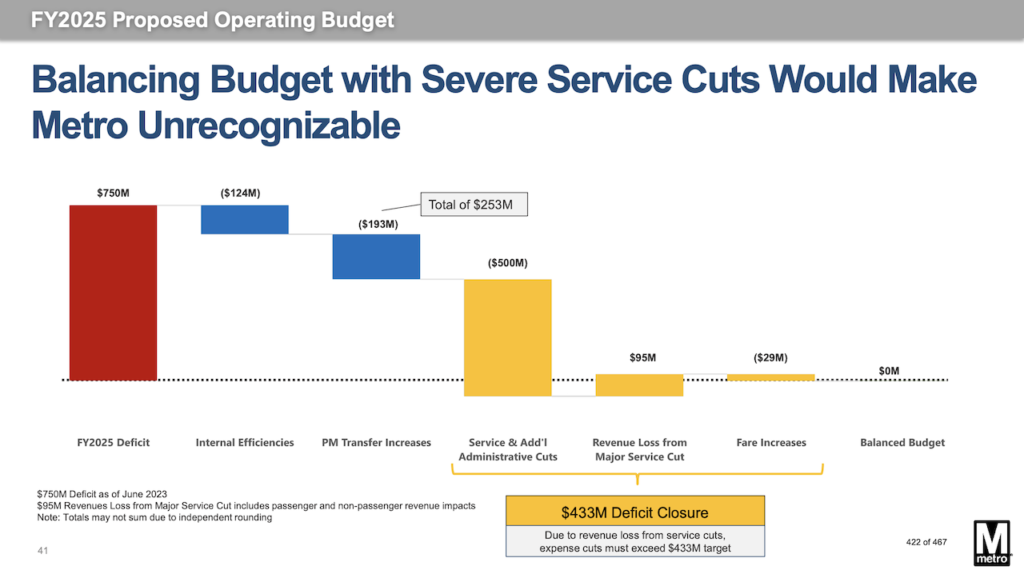 FY2025 Proposed Operating Budget

Balancing Budget with Severe Service Cuts Would Make Metro Unrecognizable

$750M

($124M)

Total of $253M

($193M)

($500M)

$95M

($29M)

$0M

FY2025 Deficit

Internal Efficiencies

PM Transfer Increases

Service & Add'l Administrative Cuts

Revenue Loss from Major Service Cut

Fare Increases

Balanced Budget

$750M Deficit as of June 2023
$95M Revenues Loss from Major Service Cut includes passenger and non-passenger revenue impacts
Note: Totals may not sum due to independent rounding

$433M Deficit Closure

Due to revenue loss from service cuts, expense cuts must exceed $433M target

41

422 of 467

M metro